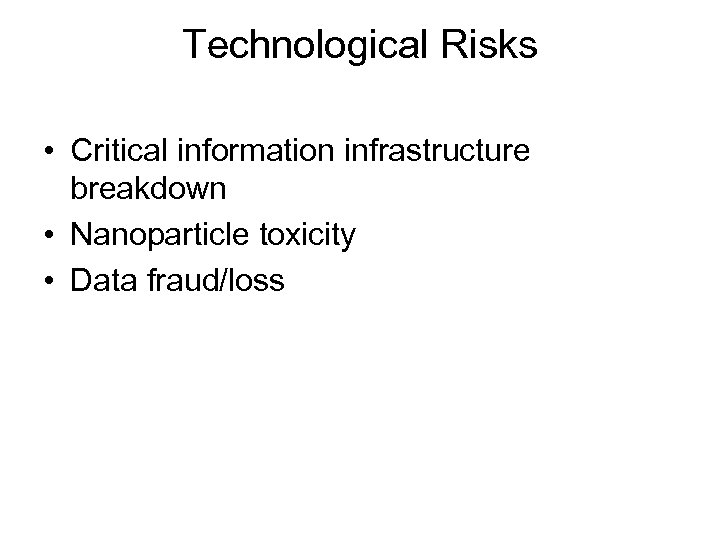 Technological Risks

• Critical information infrastructure breakdown
• Nanoparticle toxicity
• Data fraud/loss